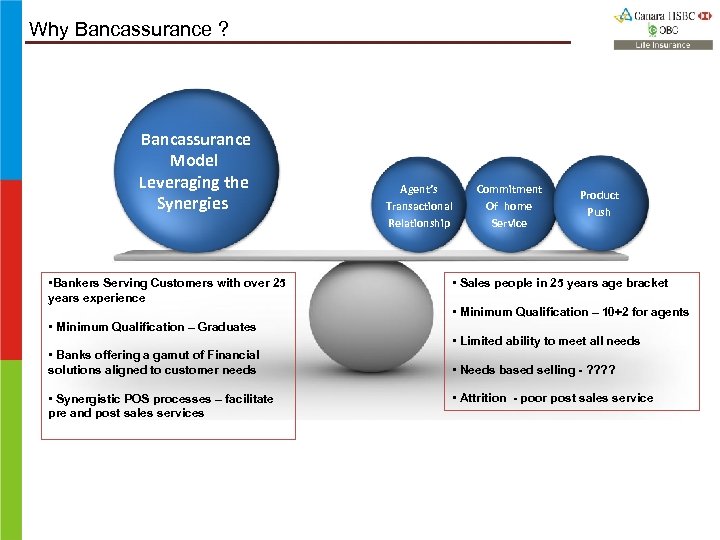 Why Bancassurance ?

Canara HSBC OBC
Life Insurance

Bancassurance Model Leveraging the Synergies

Agent's Transactional Relationship

Commitment Of home Service

Product Push

▪Bankers Serving Customers with over 25 years experience

▪ Minimum Qualification – Graduates

▪ Banks offering a gamut of Financial solutions aligned to customer needs

▪ Synergistic POS processes – facilitate pre and post sales services

▪ Sales people in 25 years age bracket

▪ Minimum Qualification – 10+2 for agents

▪ Limited ability to meet all needs

▪ Needs based selling - ????

▪ Attrition - poor post sales service